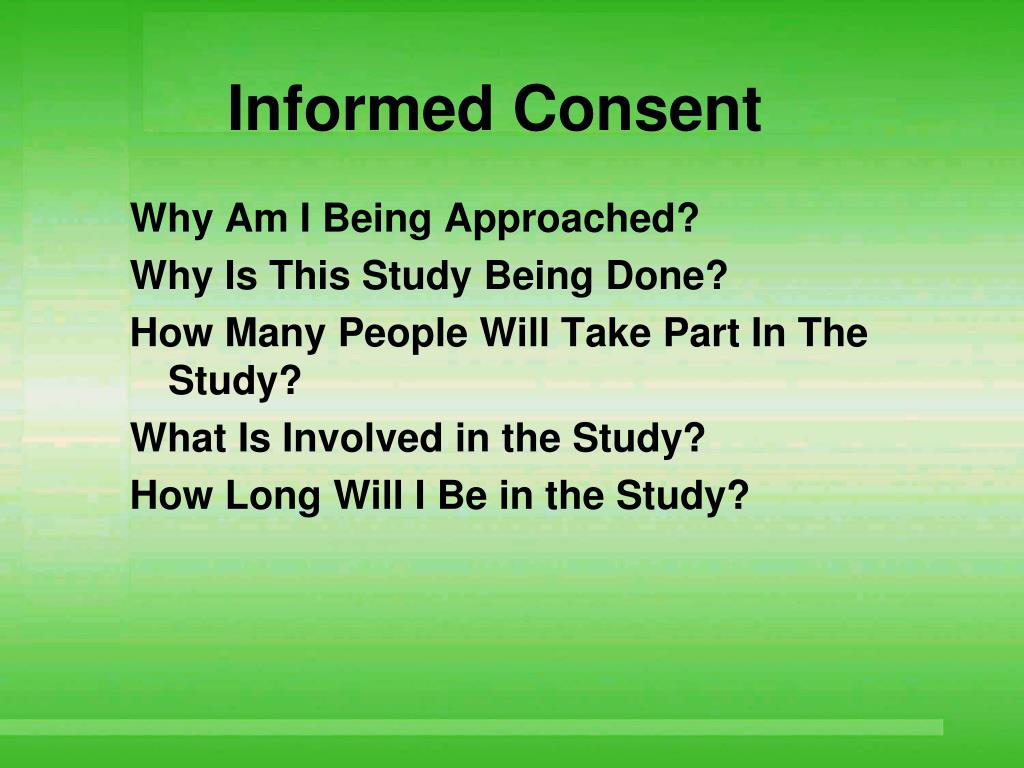 Informed Consent

Why Am I Being Approached?

Why Is This Study Being Done?

How Many People Will Take Part In The Study?

What Is Involved in the Study?

How Long Will I Be in the Study?